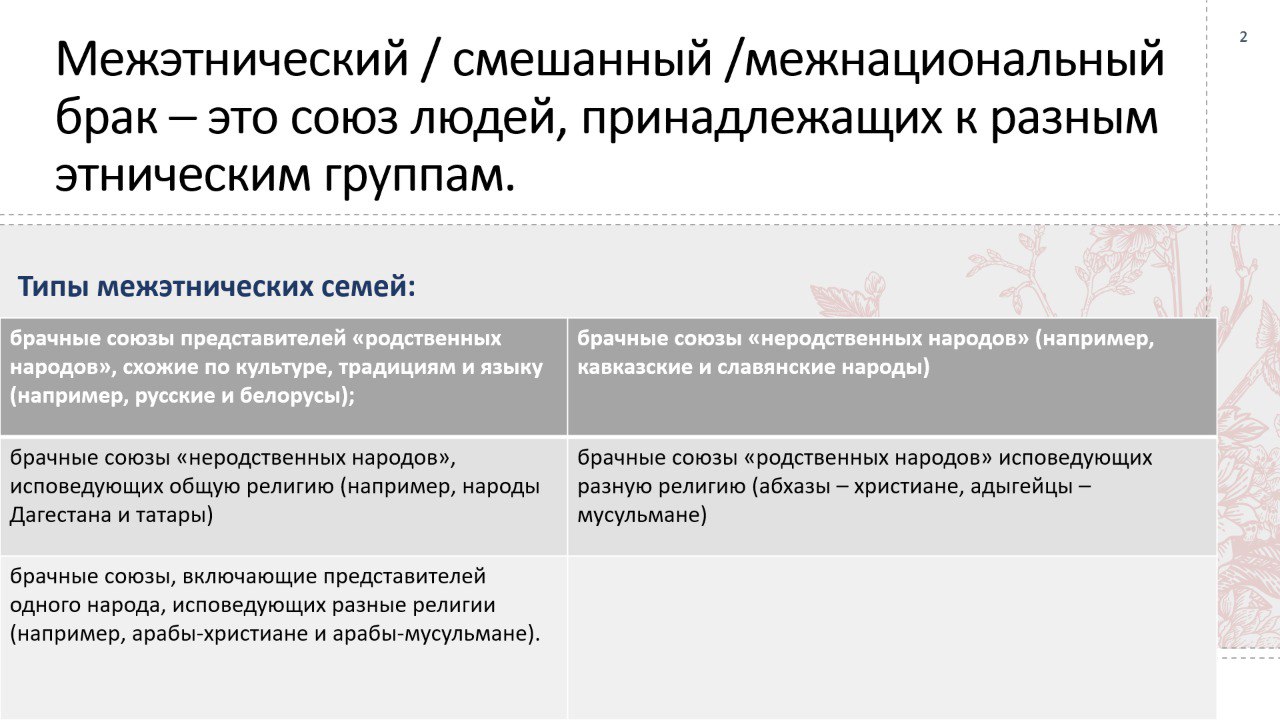 2

Межэтнический / смешанный /межнациональный брак – это союз людей, принадлежащих к разным этническим группам.

Типы межэтнических семей:

| брачные союзы представителей «родственных народов», схожие по культуре, традициям и языку (например, русские и белорусы); | брачные союзы «неродственных народов» (например, кавказские и славянские народы) |
|---|---|
| брачные союзы «неродственных народов», исповедующих общую религию (например, народы Дагестана и татары) | брачные союзы «родственных народов» исповедующих разную религию (абхазы – христиане, адыгейцы – мусульмане) |
| брачные союзы, включающие представителей одного народа, исповедующих разные религии (например, арабы-христиане и арабы-мусульмане). | |